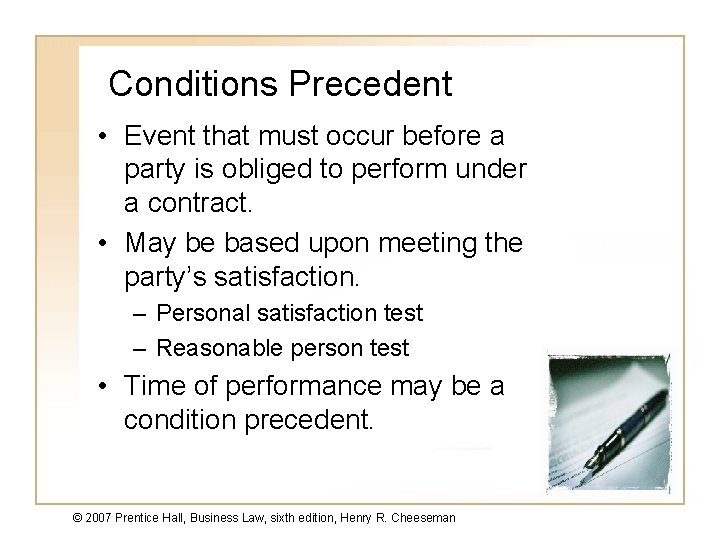 Conditions Precedent

• Event that must occur before a party is obliged to perform under a contract.

• May be based upon meeting the party's satisfaction.

– Personal satisfaction test

– Reasonable person test

• Time of performance may be a condition precedent.

© 2007 Prentice Hall, Business Law, sixth edition, Henry R. Cheeseman